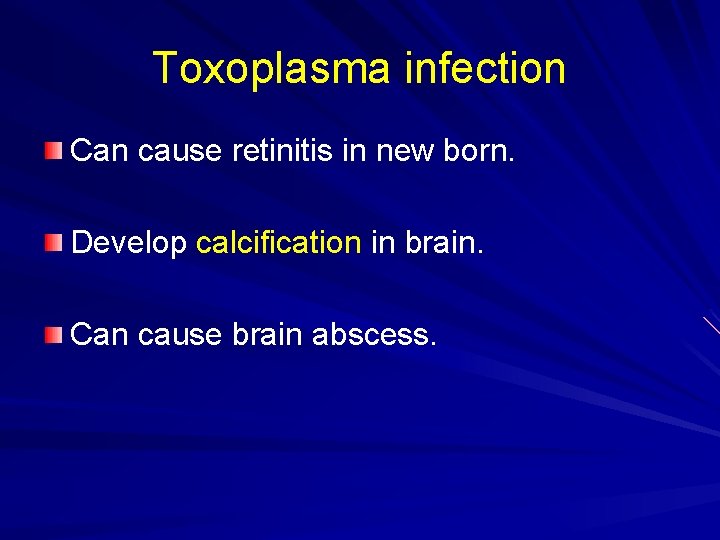 Toxoplasma infection

Can cause retinitis in new born.

Develop calcification in brain.

Can cause brain abscess.